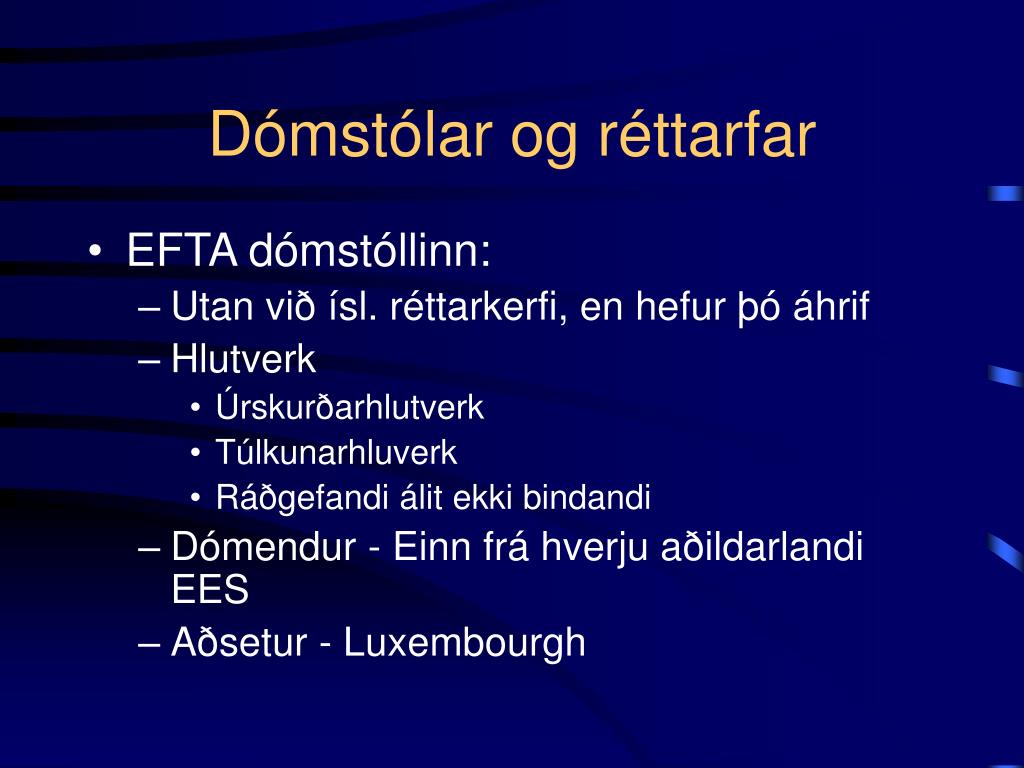 Dómstólar og réttarfar

• EFTA dómstóllinn:
– Utan við ísl. réttarkerfi, en hefur þó áhrif
– Hlutverk
• Úrskurðarhlutverk
• Túlkunarhluverk
• Ráðgefandi álit ekki bindandi
– Dómendur - Einn frá hverju aðildarlandi EES
– Aðsetur - Luxembourgh